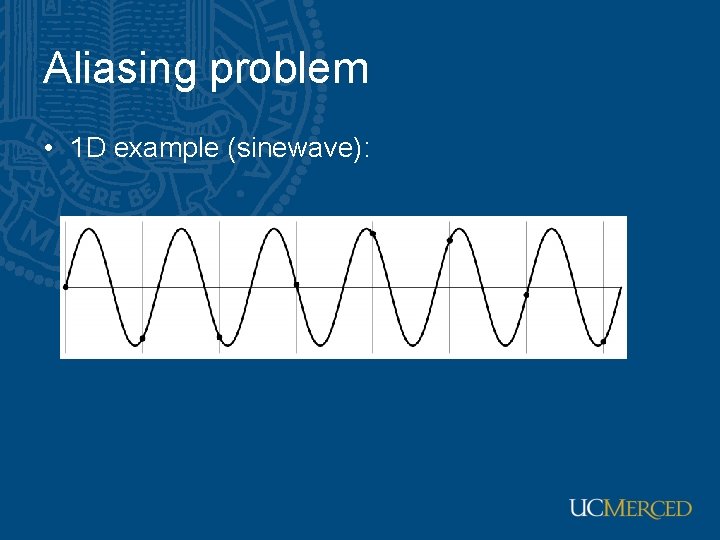 Aliasing problem

• 1D example (sinewave):

UCMERCED